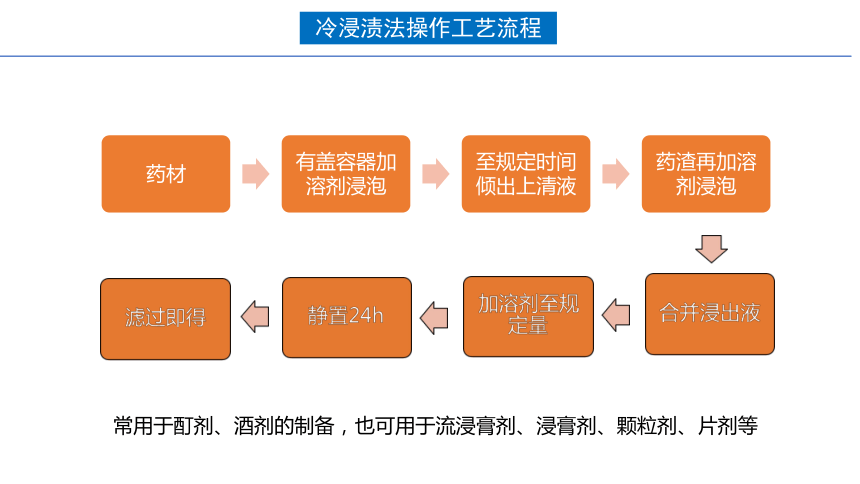 冷浸渍法操作工艺流程

药材

有盖容器加溶剂浸泡

至规定时间倾出上清液

药渣再加溶剂浸泡

合并浸出液

加溶剂至规定量

静置24h

滤过即得

常用于酊剂、酒剂的制备，也可用于流浸膏剂、浸膏剂、颗粒剂、片剂等